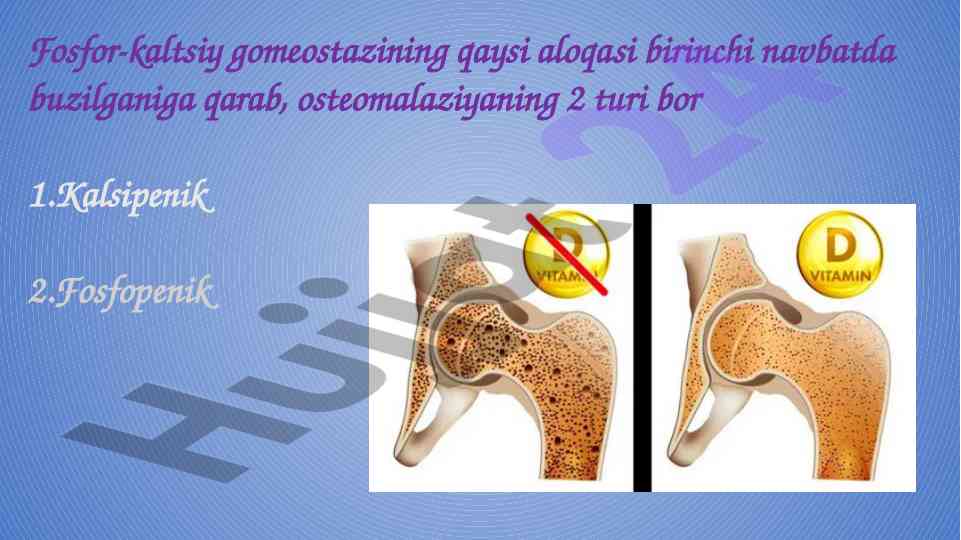 Fosfor-kaltsiy gomeostazining qaysi aloqasi birinchi navbatda buzilganiga qarab, osteomalaziyaning 2 turi bor

1.Kalsipenik

2.Fosfopenik

D
VITAMIN

D
VITAMIN

Hujjat 24